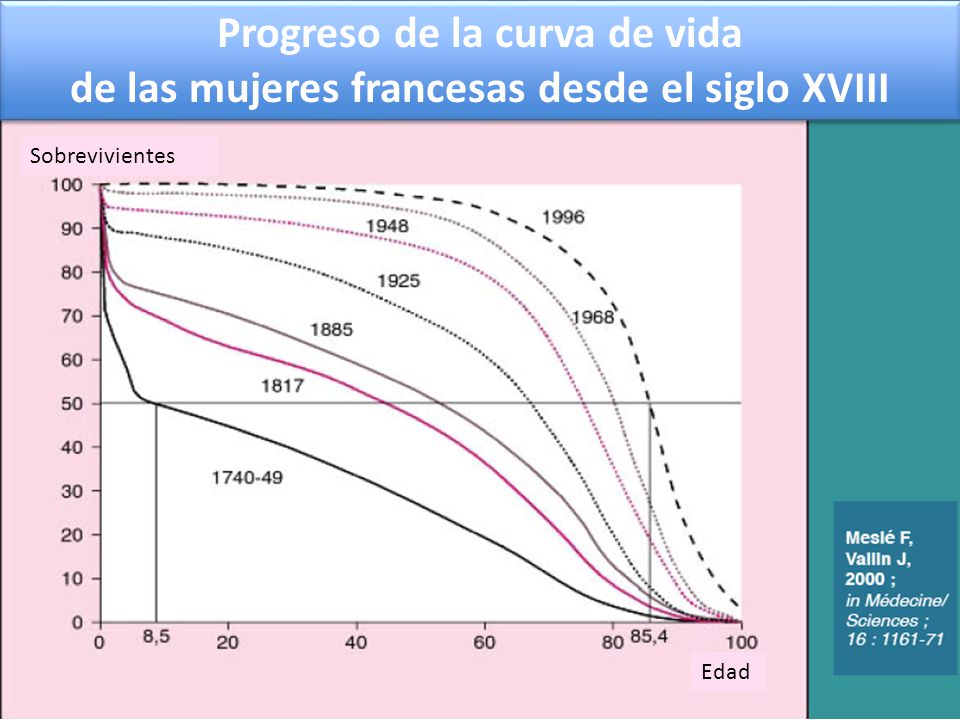 Progreso de la curva de vida de las mujeres francesas desde el siglo XVIII

Sobrevivientes

100
90
80
70
60
50
40
30
20
10
0

1996
1948
1925
1968
1885
1817
1740-49

0
8,5
20
40
60
80
85,4
100

Edad

Meslé F, Vallin J, 2000 ; in Médecine/ Sciences ; 16 : 1161-71